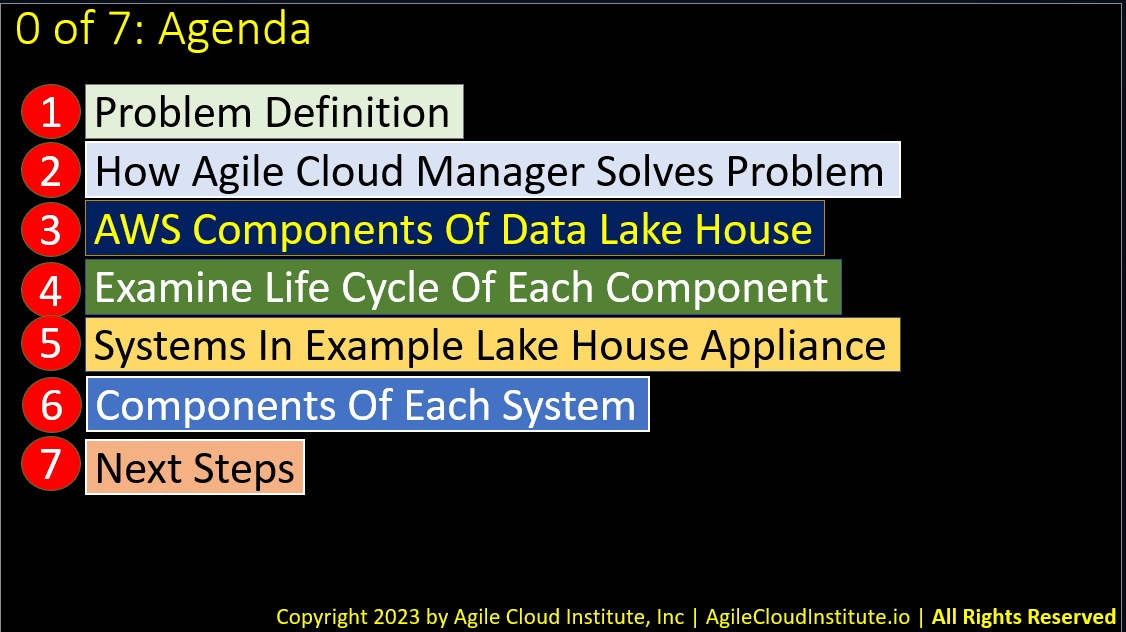 0 of 7: Agenda

1 Problem Definition

2 How Agile Cloud Manager Solves Problem

3 AWS Components Of Data Lake House

4 Examine Life Cycle Of Each Component

5 Systems In Example Lake House Appliance

6 Components Of Each System

7 Next Steps

Copyright 2023 by Agile Cloud Institute, Inc | AgileCloudInstitute.io | All Rights Reserved